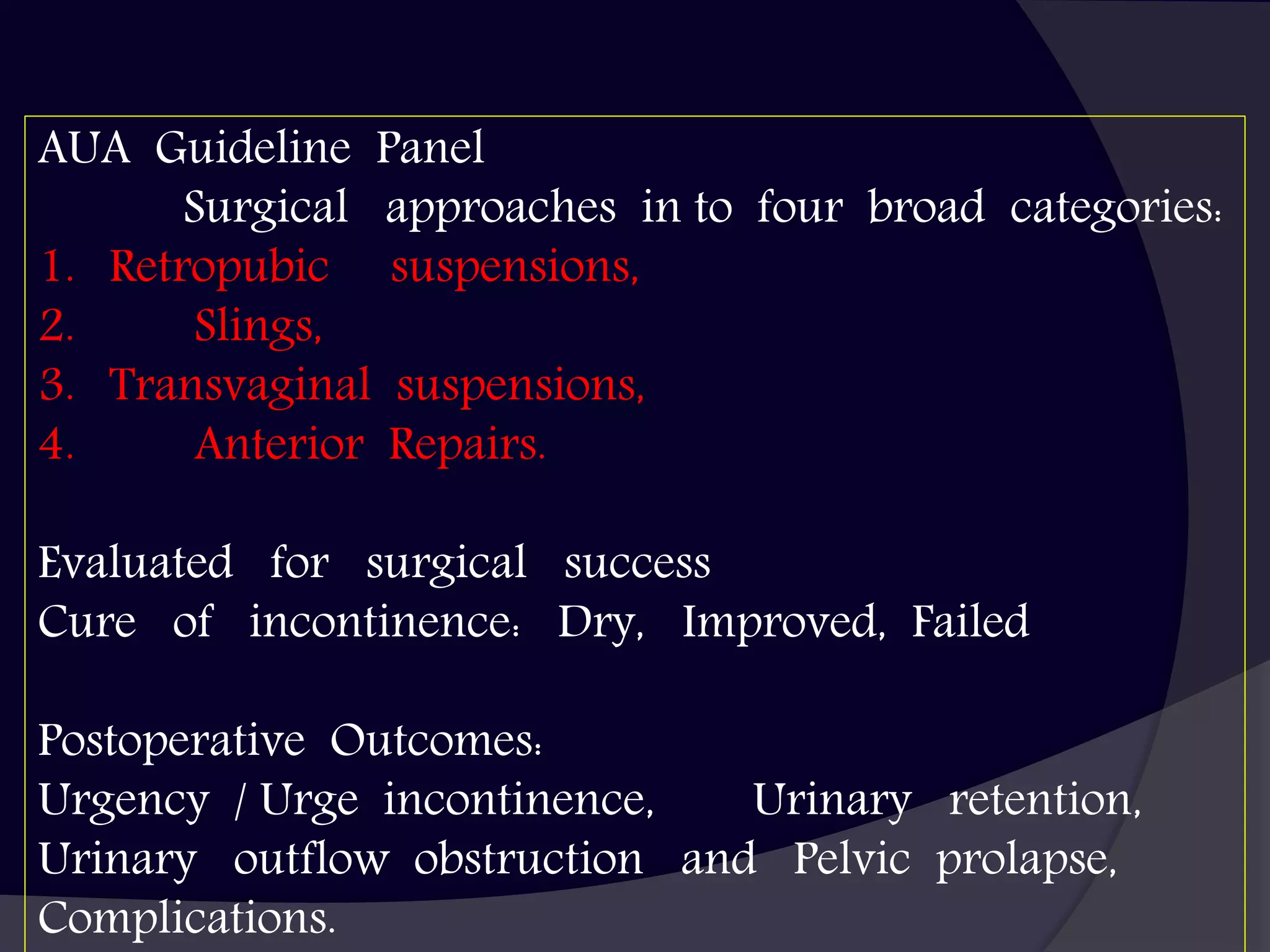 AUA Guideline Panel

Surgical approaches in to four broad categories:

1. Retropubic suspensions,
2. Slings,
3. Transvaginal suspensions,
4. Anterior Repairs.

Evaluated for surgical success
Cure of incontinence: Dry, Improved, Failed

Postoperative Outcomes:
Urgency / Urge incontinence, Urinary retention, Urinary outflow obstruction and Pelvic prolapse, Complications.